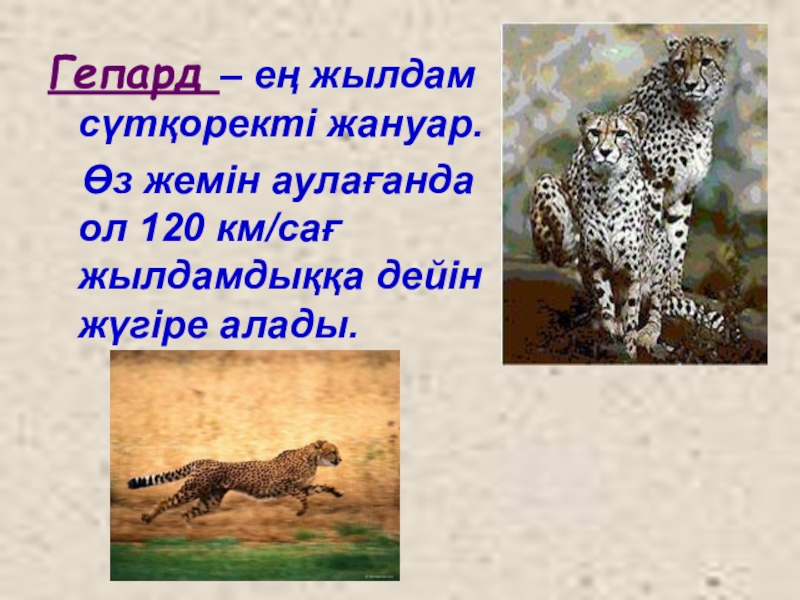 Гепард – ең жылдам сүтқоректі жануар.

Өз жемін аулағанда ол 120 км/сағ жылдамдыққа дейін жүгіре алады.